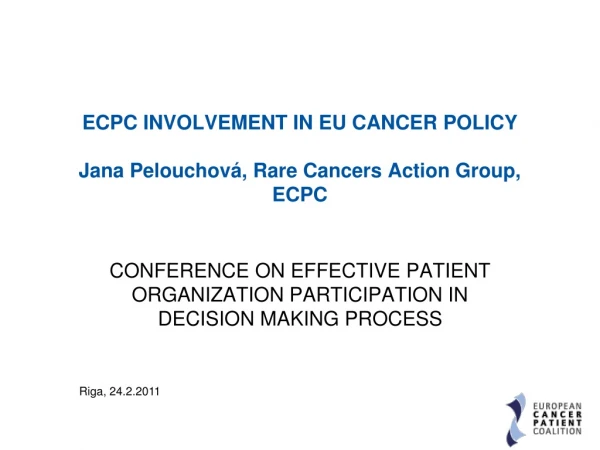 ECPC INVOLVEMENT IN EU CANCER POLICY

Jana Pelouchová, Rare Cancers Action Group, ECPC

CONFERENCE ON EFFECTIVE PATIENT ORGANIZATION PARTICIPATION IN DECISION MAKING PROCESS

Riga, 24.2.2011

EUROPEAN CANCER PATIENT COALITION